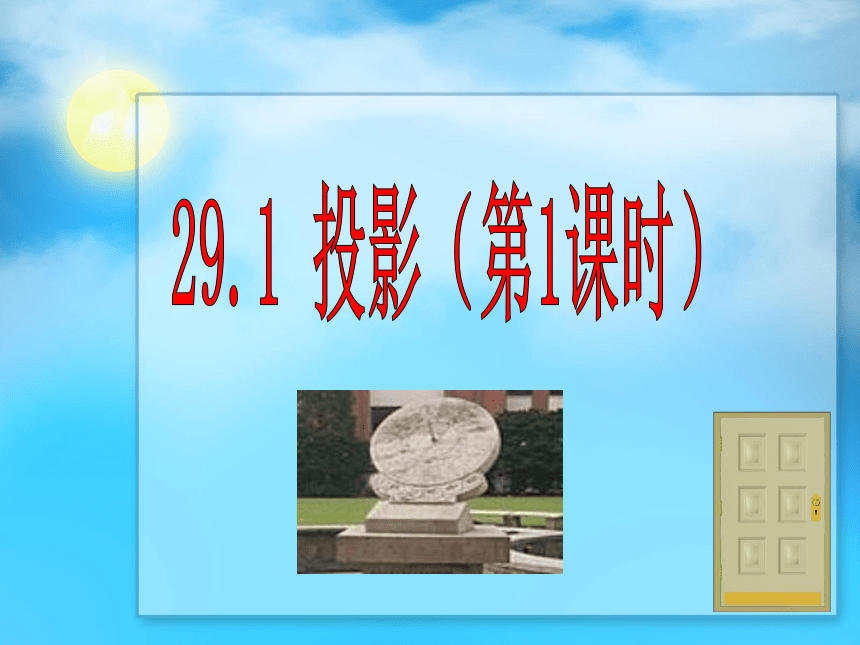 29.1 投影（第1课时）